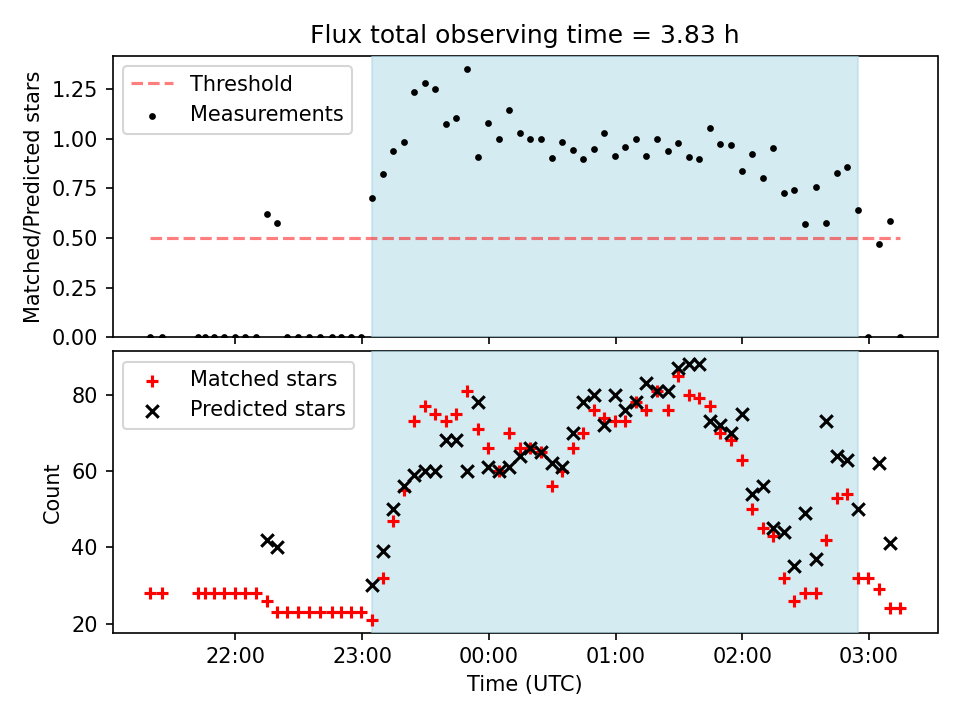 Flux total observing time = 3.83 h

Threshold
Measurements

Matched/Predicted stars

1.25
1.00
0.75
0.50
0.25
0.00

Matched stars
Predicted stars

Count

80
60
40
20

22:00
23:00
00:00
01:00
02:00
03:00

Time (UTC)